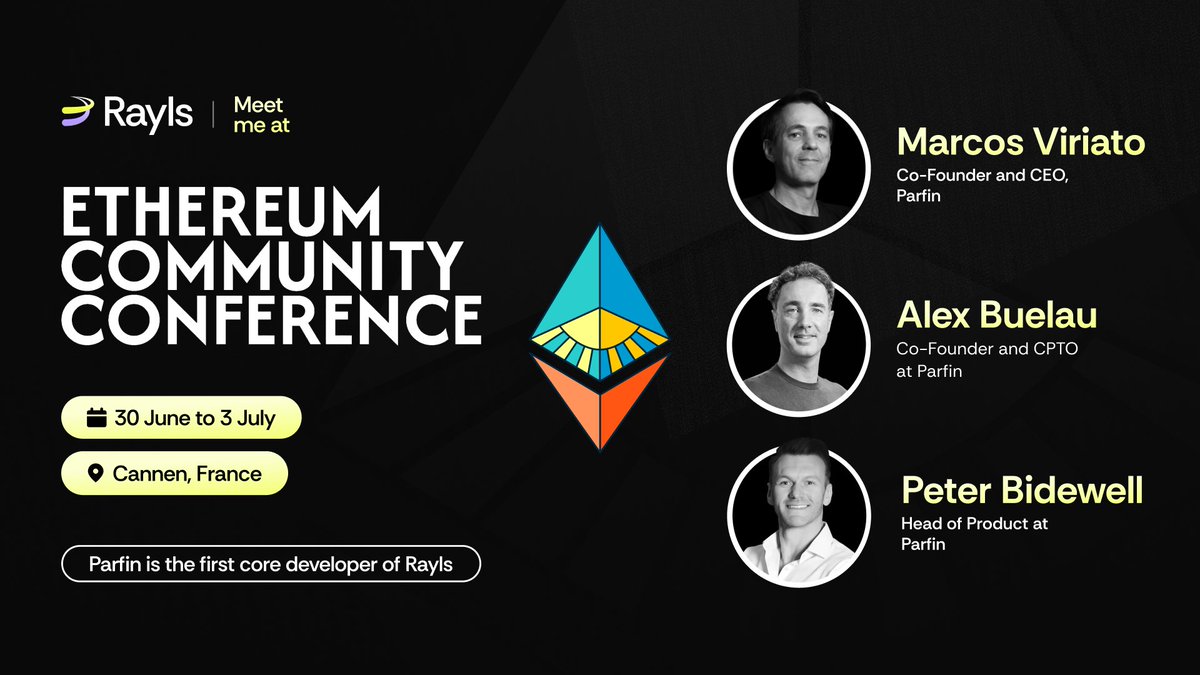 Rayls | Meet me at

ETHEREUM COMMUNITY CONFERENCE

30 June to 3 July

Cannen, France

Parfin is the first core developer of Rayls

Marcos Viriato
Co-Founder and CEO, Parfin

Alex Buelau
Co-Founder and CPTO at Parfin

Peter Bidewell
Head of Product at Parfin